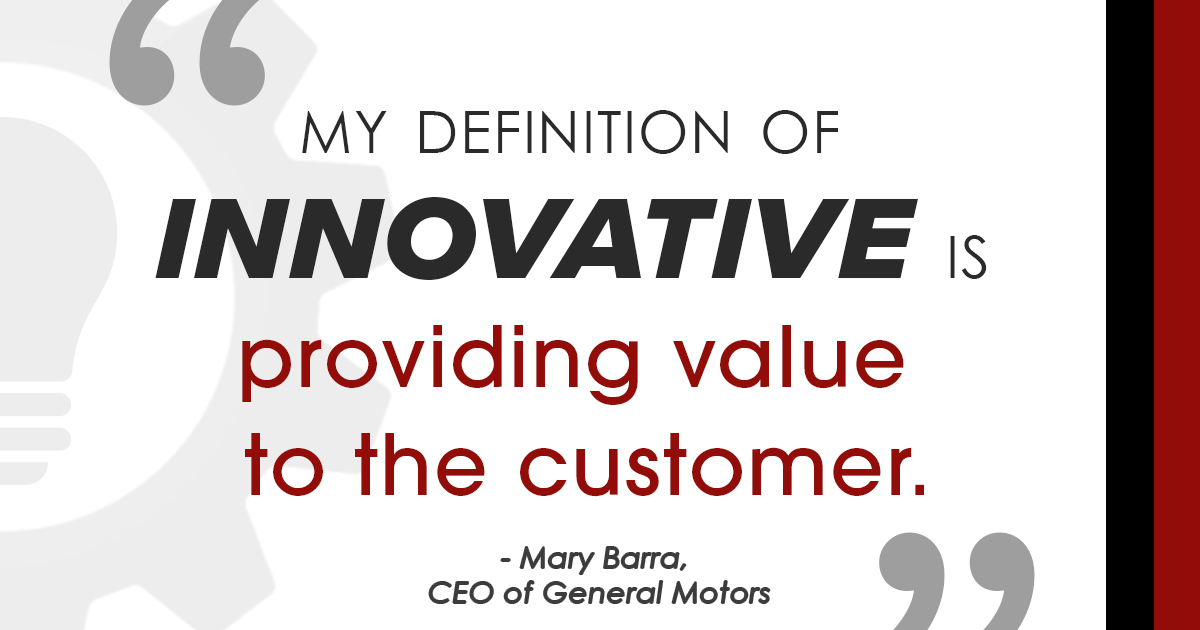 “

MY DEFINITION OF INNOVATIVE IS providing value to the customer.

- Mary Barra,
CEO of General Motors

”